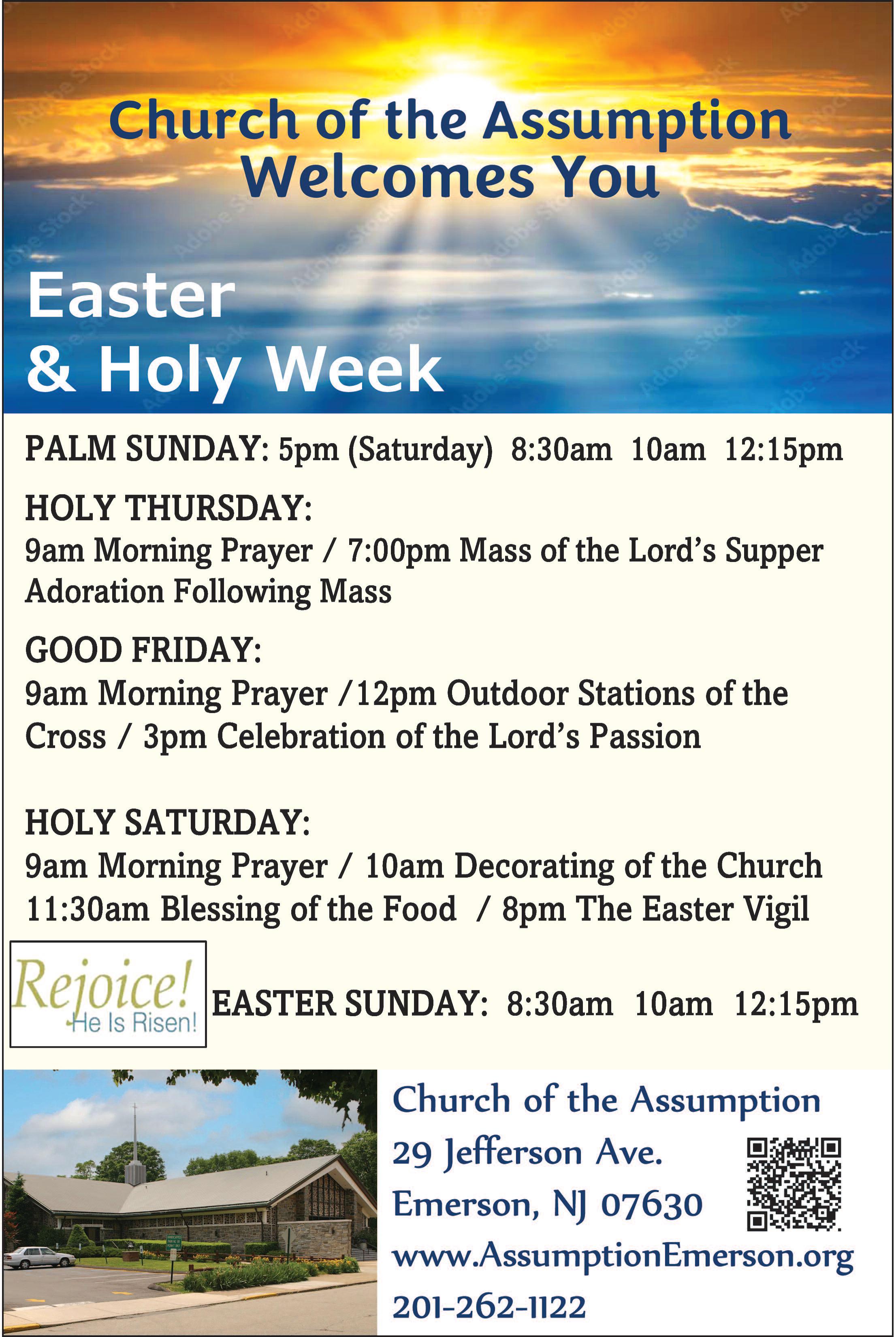 Church of the Assumption Welcomes You

Easter & Holy Week

PALM SUNDAY: 5pm (Saturday) 8:30am 10am 12:15pm

HOLY THURSDAY:
9am Morning Prayer / 7:00pm Mass of the Lord's Supper
Adoration Following Mass

GOOD FRIDAY:
9am Morning Prayer /12pm Outdoor Stations of the Cross / 3pm Celebration of the Lord's Passion

HOLY SATURDAY:
9am Morning Prayer / 10am Decorating of the Church
11:30am Blessing of the Food / 8pm The Easter Vigil

Rejoice! He Is Risen!

EASTER SUNDAY: 8:30am 10am 12:15pm

Church of the Assumption
29 Jefferson Ave.
Emerson, NJ 07630
www.AssumptionEmerson.org
201-262-1122